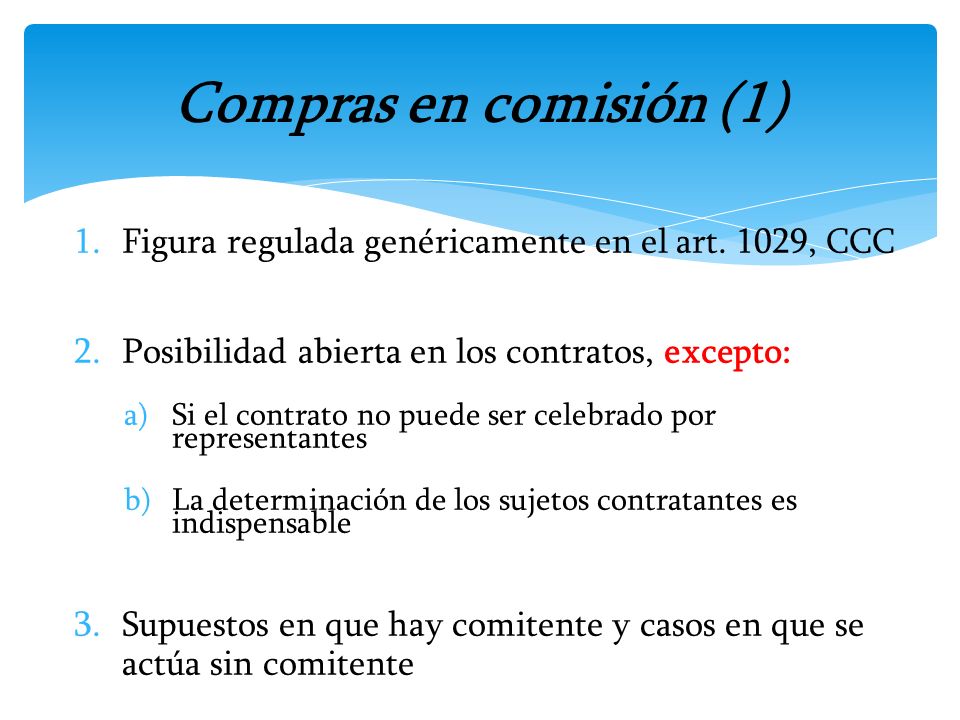 Compras en comisión (1)

1. Figura regulada genéricamente en el art. 1029, CCC

2. Posibilidad abierta en los contratos, excepto:

a) Si el contrato no puede ser celebrado por representantes

b) La determinación de los sujetos contratantes es indispensable

3. Supuestos en que hay comitente y casos en que se actúa sin comitente